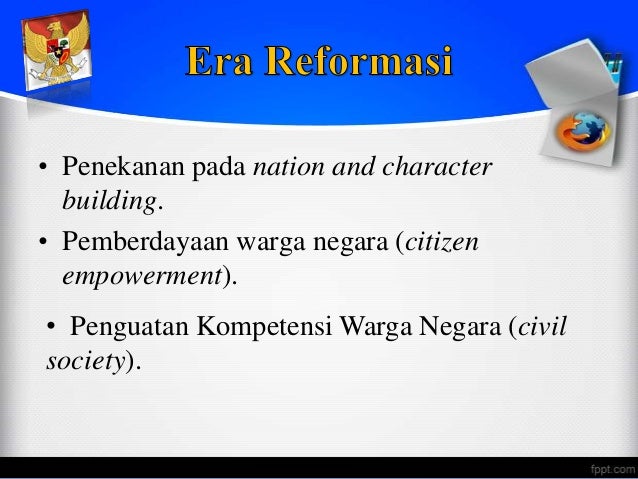 Era Reformasi

• Penekanan pada nation and character building.

• Pemberdayaan warga negara (citizen empowerment).

• Penguatan Kompetensi Warga Negara (civil society).

fppt.com